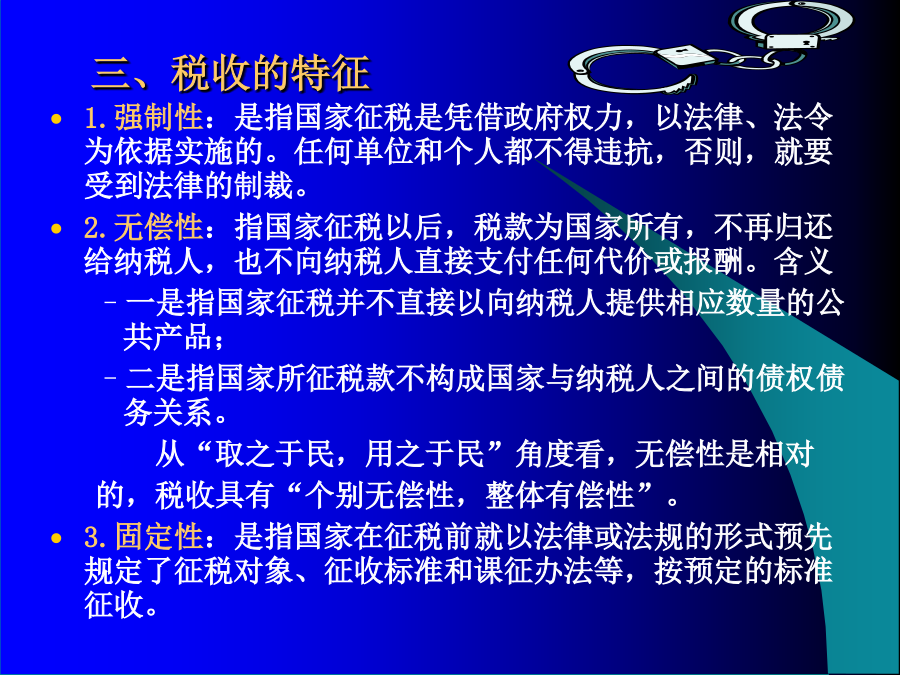 三、税收的特征

• 1.强制性：是指国家征税是凭借政府权力，以法律、法令为依据实施的。任何单位和个人都不得违抗，否则，就要受到法律的制裁。

• 2.无偿性：指国家征税以后，税款为国家所有，不再归还给纳税人，也不向纳税人直接支付任何代价或报酬。含义

– 一是指国家征税并不直接以向纳税人提供相应数量的公共产品；

– 二是指国家所征税款不构成国家与纳税人之间的债权债务关系。

从“取之于民，用之于民”角度看，无偿性是相对的，税收具有“个别无偿性，整体有偿性”。

• 3.固定性：是指国家在征税前就以法律或法规的形式预先规定了征税对象、征收标准和课征办法等，按预定的标准征收。